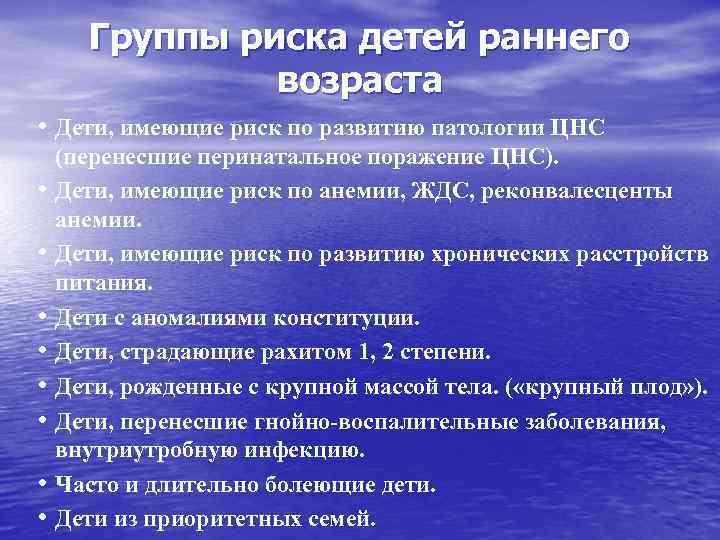 Группы риска детей раннего возраста

• Дети, имеющие риск по развитию патологии ЦНС (перенесшие перинатальное поражение ЦНС).

• Дети, имеющие риск по анемии, ЖДС, реконвалесценты анемии.

• Дети, имеющие риск по развитию хронических расстройств питания.

• Дети с аномалиями конституции.

• Дети, страдающие рахитом 1, 2 степени.

• Дети, рожденные с крупной массой тела. («крупный плод»).

• Дети, перенесшие гнойно-воспалительные заболевания, внутриутробную инфекцию.

• Часто и длительно болеющие дети.

• Дети из приоритетных семей.